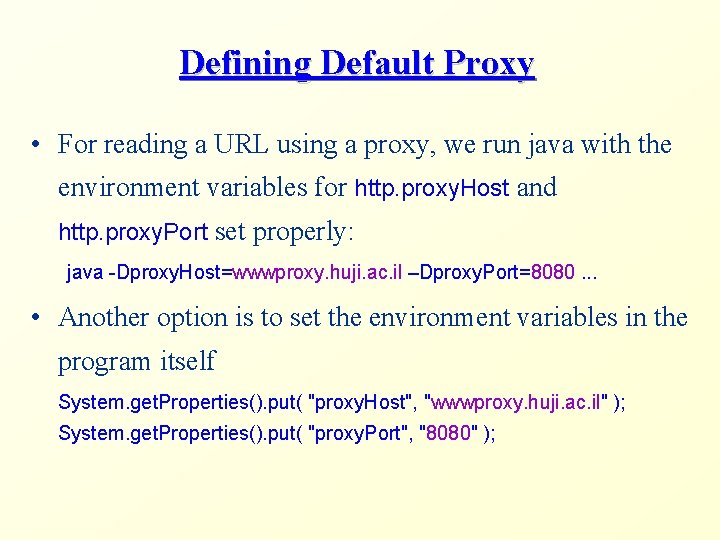 Defining Default Proxy

• For reading a URL using a proxy, we run java with the environment variables for http.proxyHost and http.proxyPort set properly:

java -DproxyHost=wwwproxy.huji.ac.il –DproxyPort=8080 ...

• Another option is to set the environment variables in the program itself

System.getProperties().put( "proxyHost", "wwwproxy.huji.ac.il" );
System.getProperties().put( "proxyPort", "8080" );